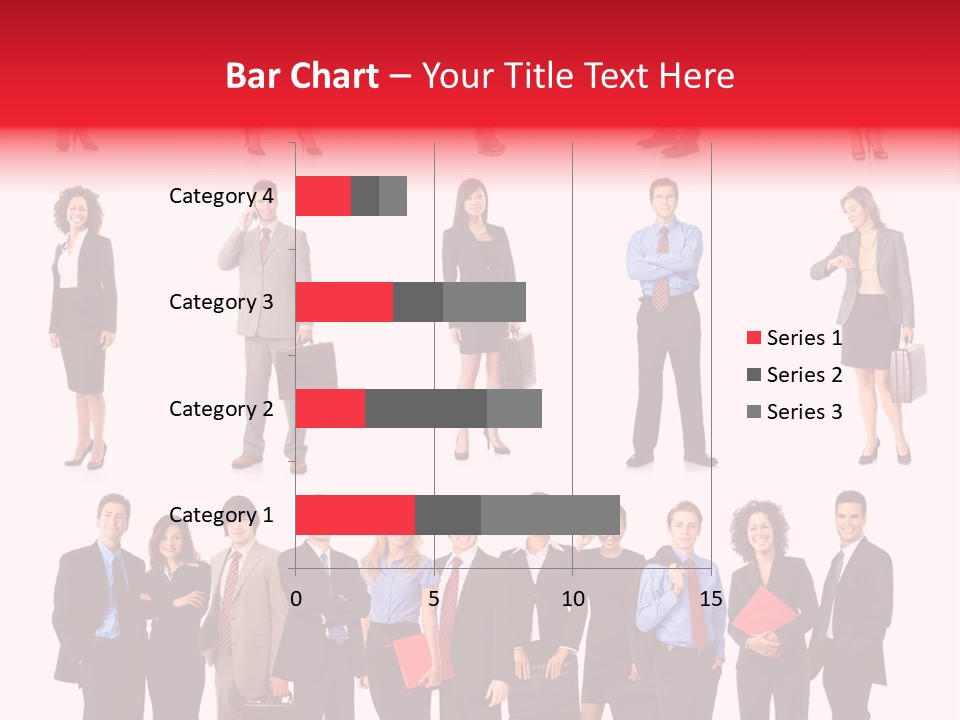 Bar Chart – Your Title Text Here

Category 4
Category 3
Category 2
Category 1

0
5
10
15

Series 1
Series 2
Series 3